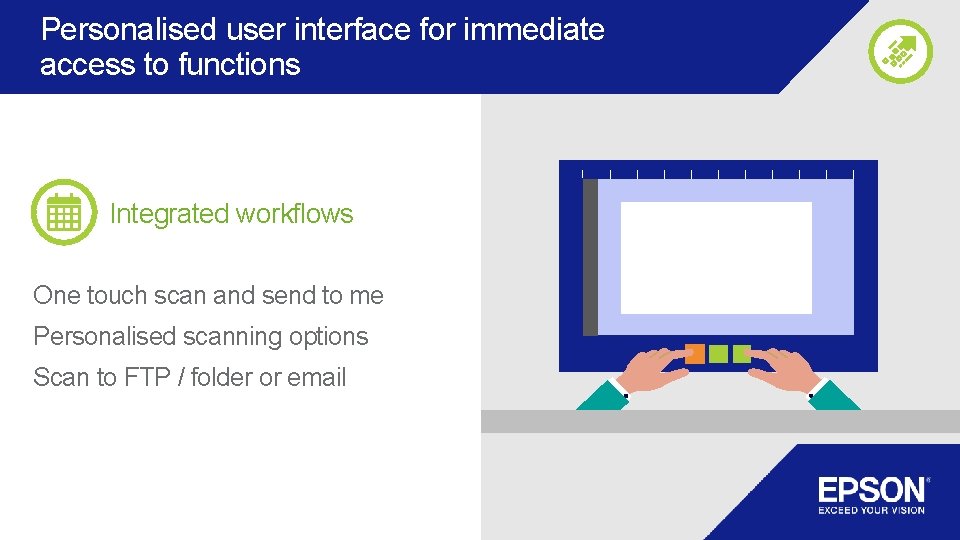 Personalised user interface for immediate access to functions

Integrated workflows

One touch scan and send to me

Personalised scanning options

Scan to FTP / folder or email

EPSON
EXCEED YOUR VISION